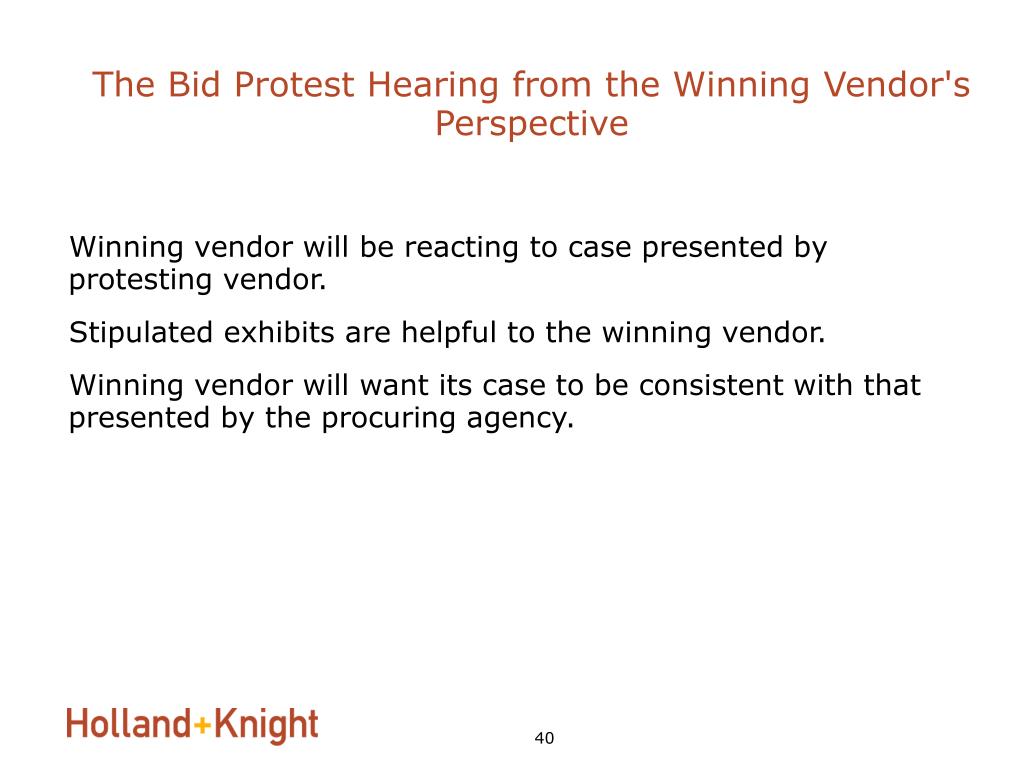 The Bid Protest Hearing from the Winning Vendor's Perspective

Winning vendor will be reacting to case presented by protesting vendor.

Stipulated exhibits are helpful to the winning vendor.

Winning vendor will want its case to be consistent with that presented by the procuring agency.

Holland+Knight

40